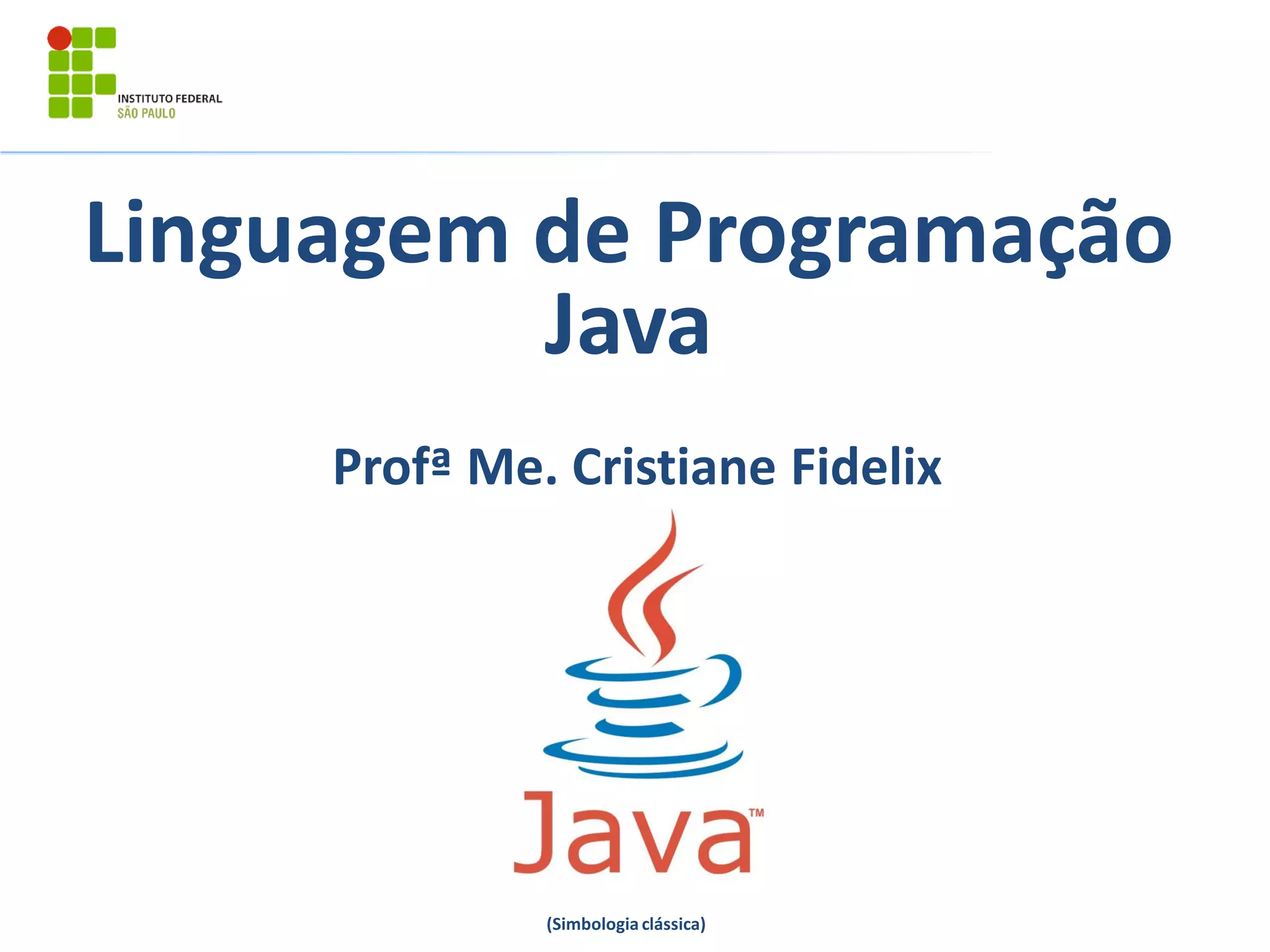 INSTITUTO FEDERAL
SÃO PAULO

Linguagem de Programação
Java

Profª Me. Cristiane Fidelix

Java™

(Simbologia clássica)